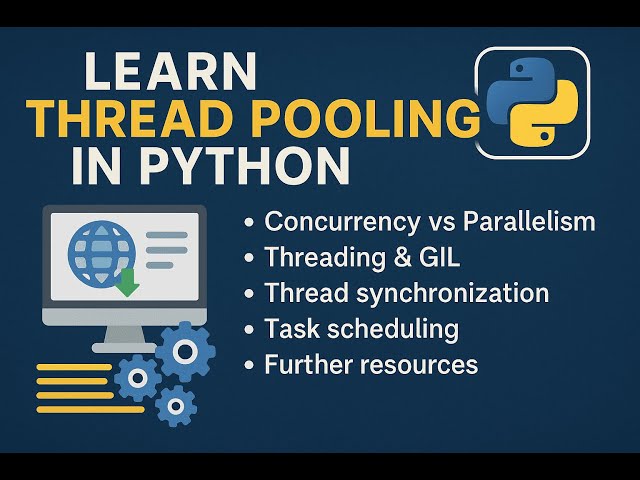 LEARN
THREAD POOLING
IN PYTHON

• Concurrency vs Parallelism
• Threading & GIL
• Thread synchronization
• Task scheduling
• Further resources